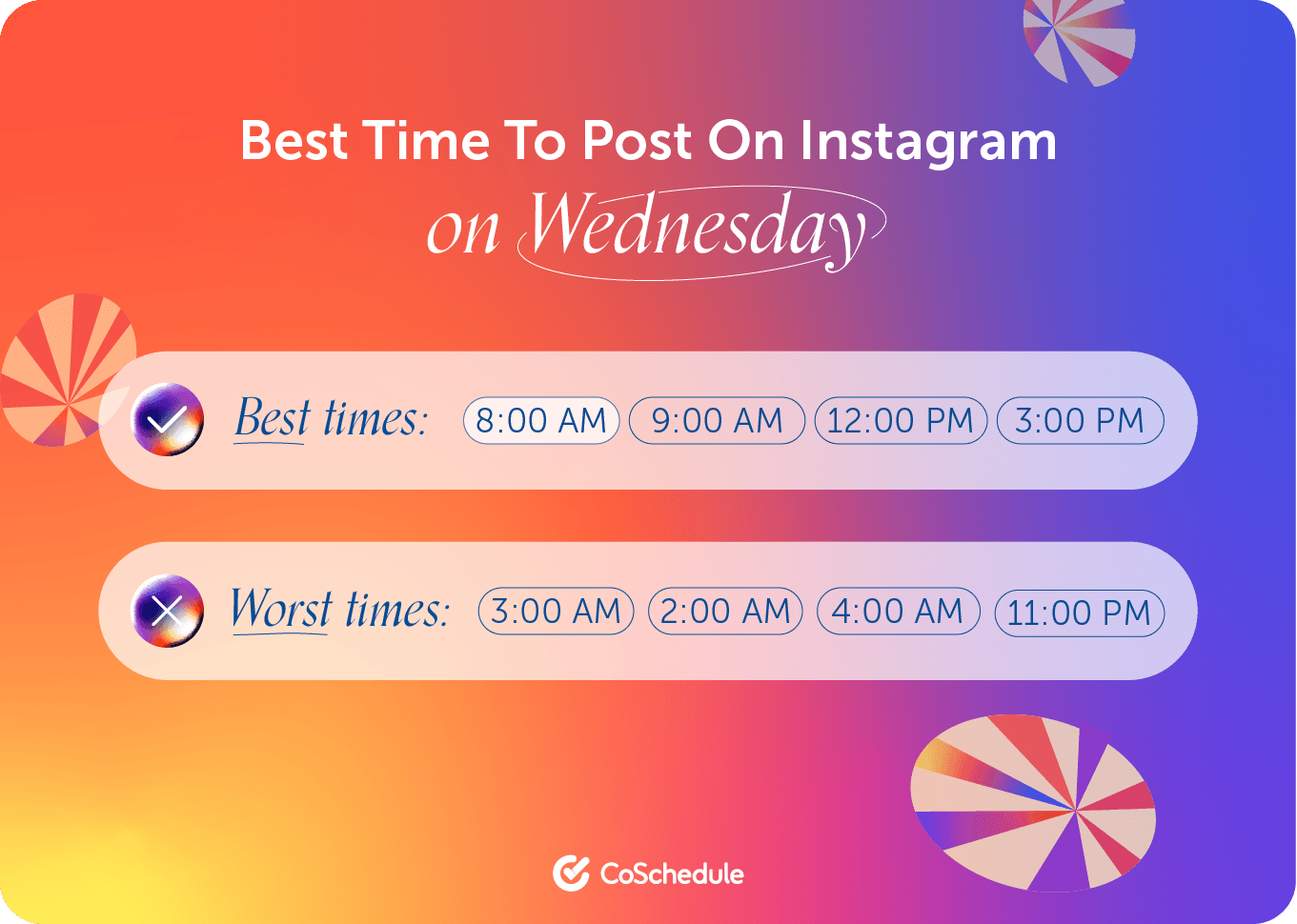 Best Time To Post On Instagram
on Wednesday

Best times: 8:00 AM 9:00 AM 12:00 PM 3:00 PM

Worst times: 3:00 AM 2:00 AM 4:00 AM 11:00 PM

CoSchedule